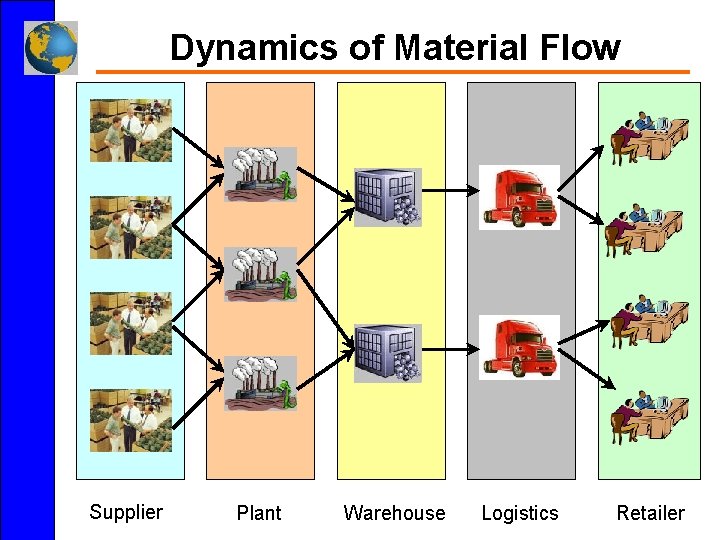 Dynamics of Material Flow

Supplier

Plant

Warehouse

Logistics

Retailer